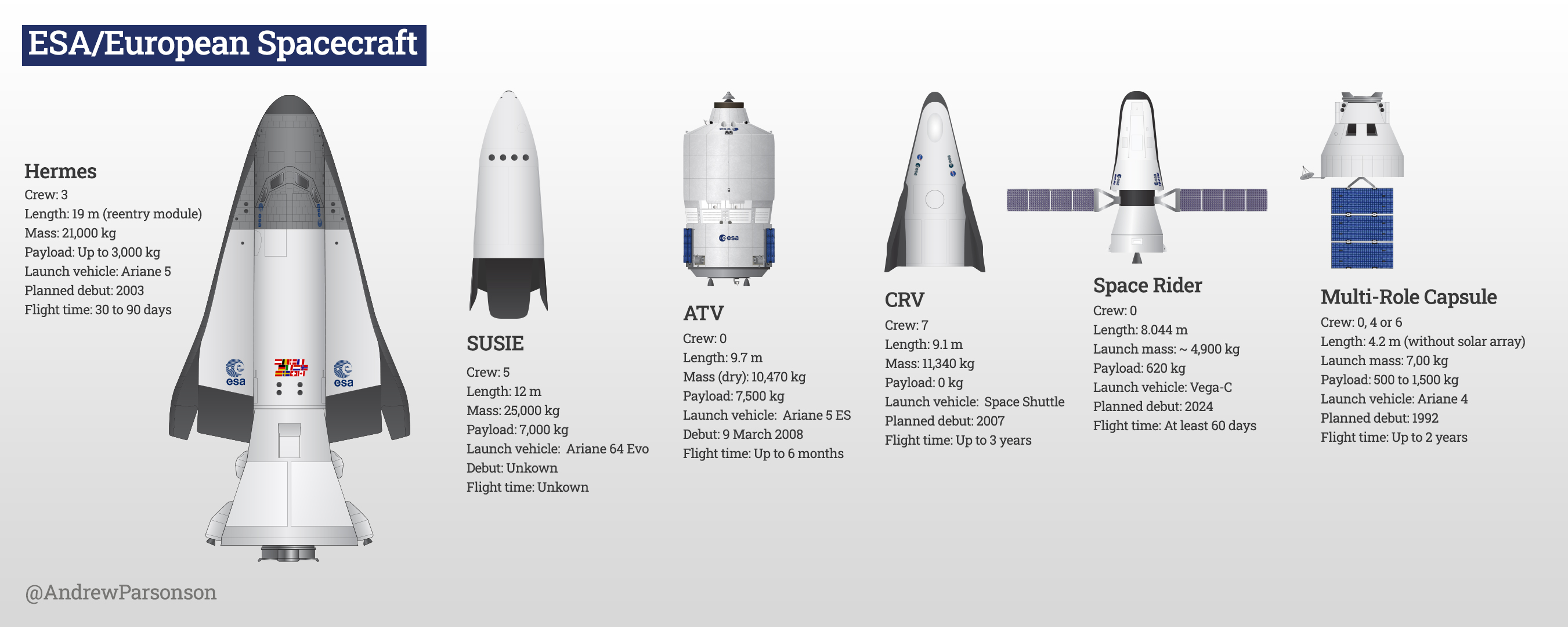 ESA/European Spacecraft

Hermes
Crew: 3
Length: 19 m (reentry module)
Mass: 21,000 kg
Payload: Up to 3,000 kg
Launch vehicle: Ariane 5
Planned debut: 2003
Flight time: 30 to 90 days

esa esa

SUSIE
Crew: 5
Length: 12 m
Mass: 25,000 kg
Payload: 7,000 kg
Launch vehicle: Ariane 64 Evo
Debut: Unkown
Flight time: Unkown

esa

ATV
Crew: 0
Length: 9.7 m
Mass (dry): 10,470 kg
Payload: 7,500 kg
Launch vehicle: Ariane 5 ES
Debut: 9 March 2008
Flight time: Up to 6 months

CRV
Crew: 7
Length: 9.1 m
Mass: 11,340 kg
Payload: 0 kg
Launch vehicle: Space Shuttle
Planned debut: 2007
Flight time: Up to 3 years

Space Rider
Crew: 0
Length: 8.044 m
Launch mass: ~ 4,900 kg
Payload: 620 kg
Launch vehicle: Vega-C
Planned debut: 2024
Flight time: At least 60 days

Multi-Role Capsule
Crew: 0, 4 or 6
Length: 4.2 m (without solar array)
Launch mass: 7,00 kg
Payload: 500 to 1,500 kg
Launch vehicle: Ariane 4
Planned debut: 1992
Flight time: Up to 2 years

@AndrewParsonson